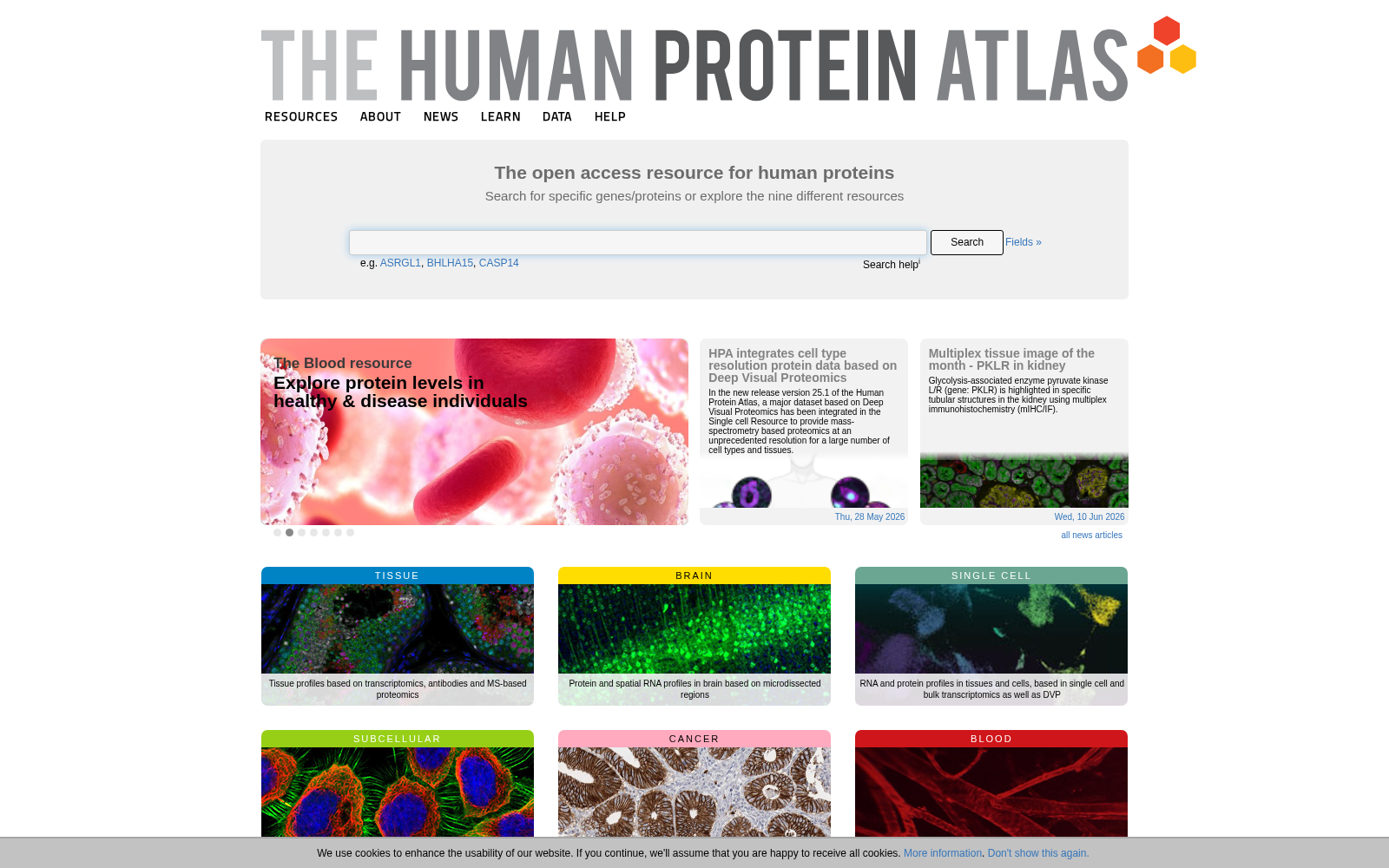 THE HUMAN PROTEIN ATLAS

RESOURCES ABOUT NEWS LEARN DATA HELP

The open access resource for human proteins
Search for specific genes/proteins or explore the nine different resources

Search Fields »
e.g. ASRGL1, BHLHA15, CASP14
Search help

The Blood resource
Explore protein levels in healthy & disease individuals

HPA integrates cell type resolution protein data based on Deep Visual Proteomics
In the new release version 25.1 of the Human Protein Atlas, a major dataset based on Deep Visual Proteomics has been integrated in the Single cell Resource to provide mass-spectrometry based proteomics at an unprecedented resolution for a large number of cell types and tissues.
Thu, 28 May 2026

Multiplex tissue image of the month - PKLR in kidney
Glycolysis-associated enzyme pyruvate kinase L/R (gene: PKLR) is highlighted in specific tubular structures in the kidney using multiplex immunohistochemistry (mIHC/IF).
Wed, 10 Jun 2026

all news articles

TISSUE
Tissue profiles based on transcriptomics, antibodies and MS-based proteomics

BRAIN
Protein and spatial RNA profiles in brain based on microdissected regions

SINGLE CELL
RNA and protein profiles in tissues and cells, based in single cell and bulk transcriptomics as well as DVP

SUBCELLULAR

CANCER

BLOOD

We use cookies to enhance the usability of our website. If you continue, we'll assume that you are happy to receive all cookies. More information. Don't show this again.